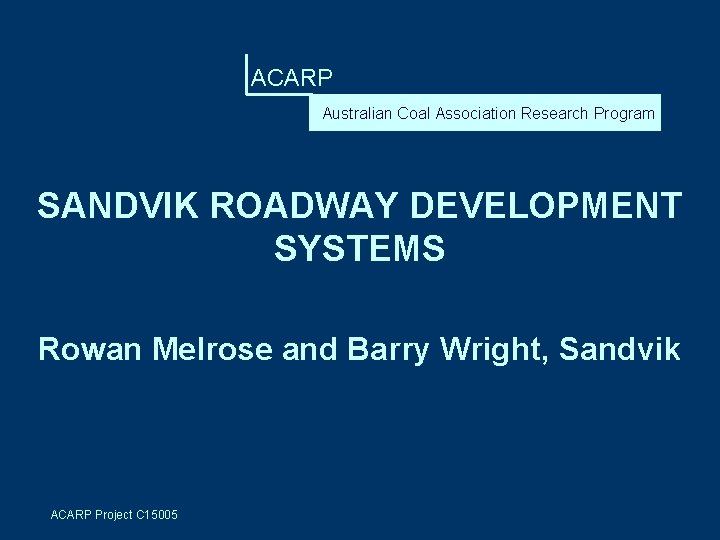 ACARP

Australian Coal Association Research Program

SANDVIK ROADWAY DEVELOPMENT SYSTEMS

Rowan Melrose and Barry Wright, Sandvik

ACARP Project C15005